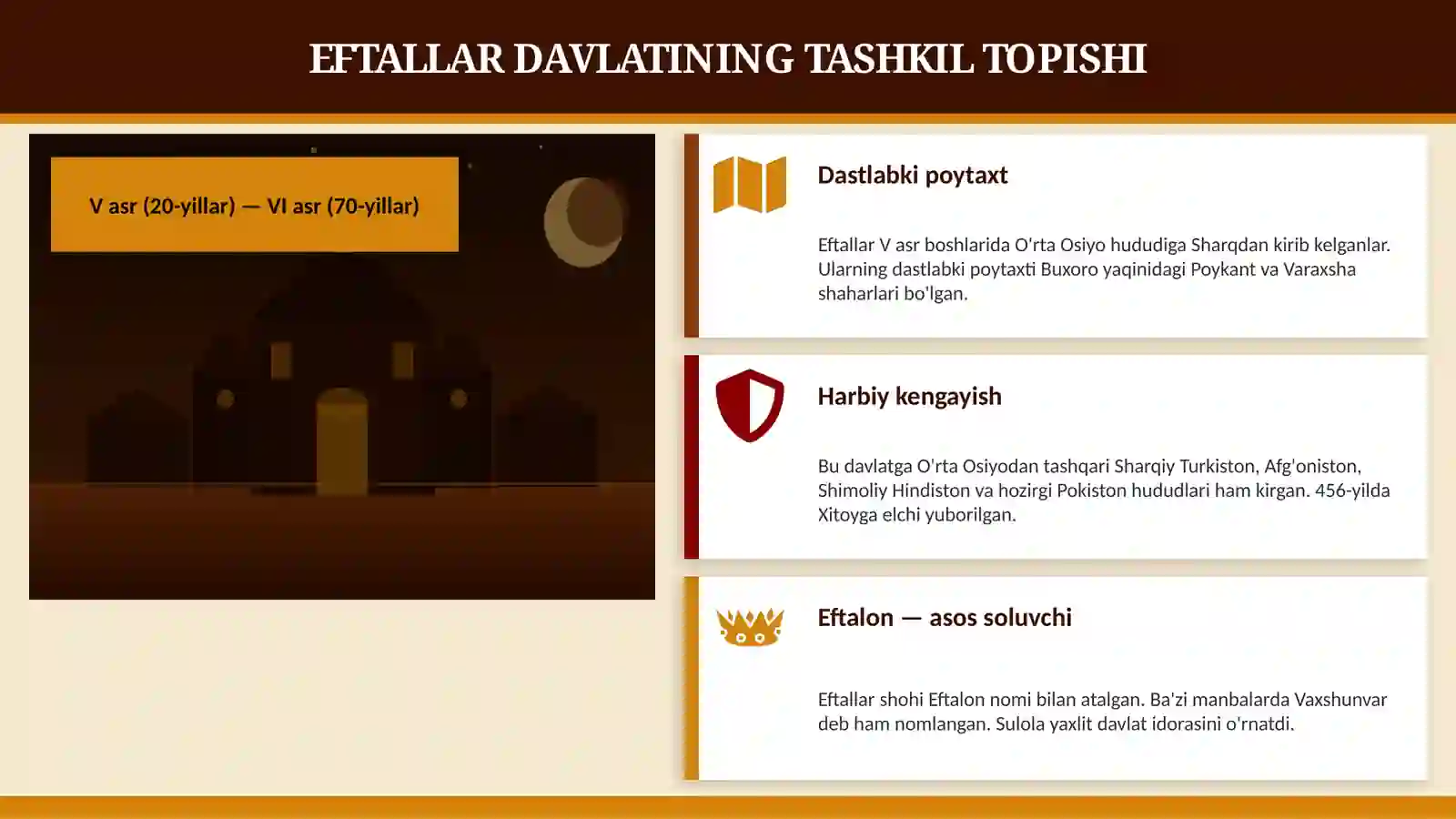 EFTALLAR DAVLATINING TASHKIL TOPISHI

V asr (20-yillar) — VI asr (70-yillar)

Dastlabki poytaxt

Eftallar V asr boshlarida O'rta Osiyo hududiga Sharqdan kirib kelganlar. Ularning dastlabki poytaxti Buxoro yaqinidagi Poykant va Varaxsha shaharlari bo'lgan.

Harbiy kengayish

Bu davlatga O'rta Osiyodan tashqari Sharqiy Turkiston, Afg'oniston, Shimoliy Hindiston va hozirgi Pokiston hududlari ham kirgan. 456-yilda Xitoyga elchi yuborilgan.

Eftalon — asos soluvchi

Eftallar shohi Eftalon nomi bilan atalgan. Ba'zi manbalarda Vaxshunvar deb ham nomlangan. Sulola yaxlit davlat idorasini o'rnatdi.